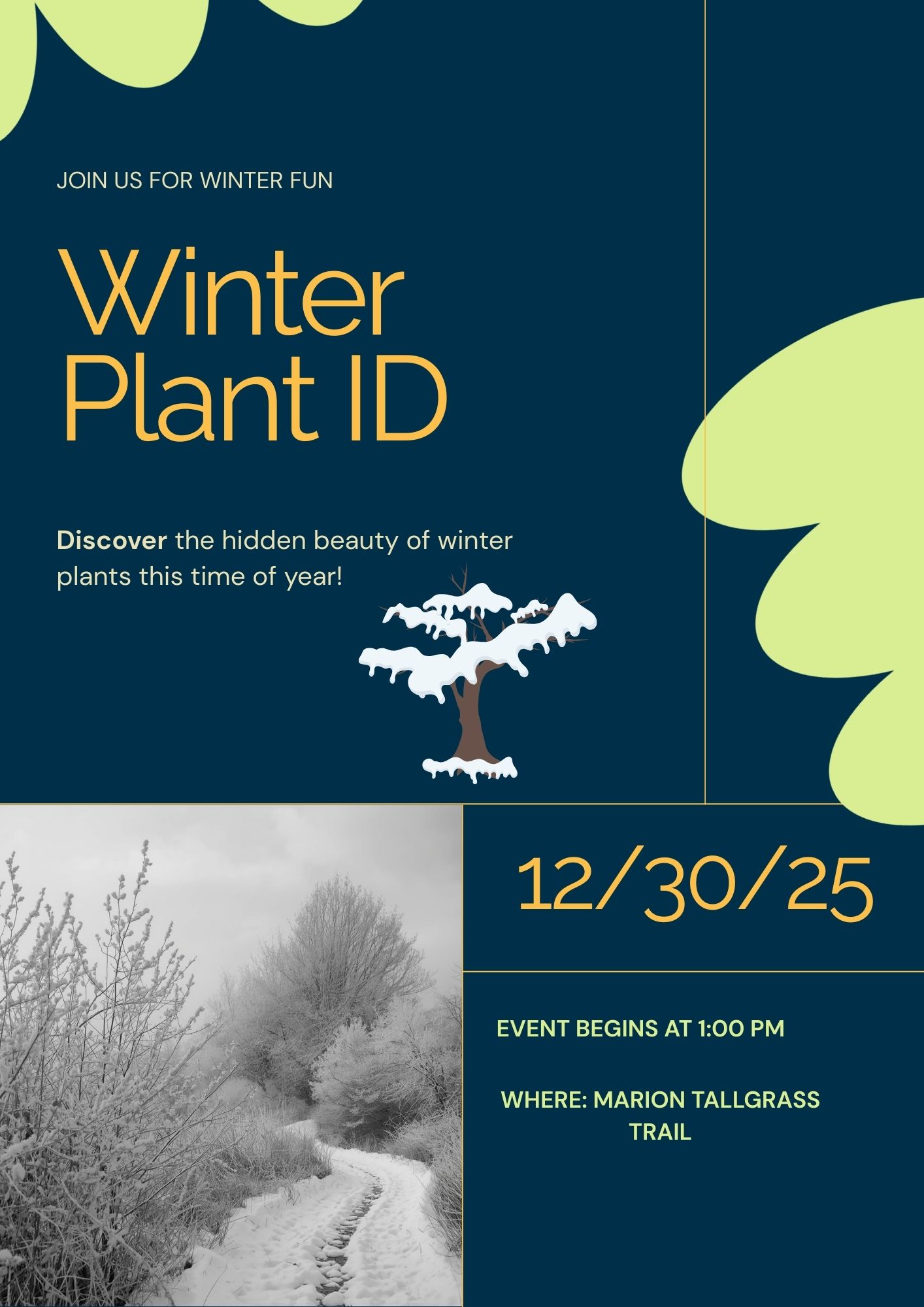 JOIN US FOR WINTER FUN

Winter Plant ID

Discover the hidden beauty of winter plants this time of year!

12/30/25

EVENT BEGINS AT 1:00 PM

WHERE: MARION TALLGRASS TRAIL